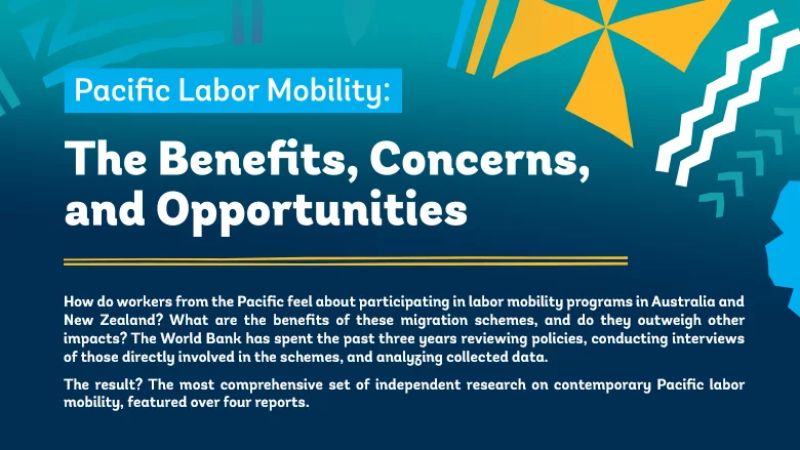 Pacific Labor Mobility:

The Benefits, Concerns, and Opportunities

How do workers from the Pacific feel about participating in labor mobility programs in Australia and New Zealand? What are the benefits of these migration schemes, and do they outweigh other impacts? The World Bank has spent the past three years reviewing policies, conducting interviews of those directly involved in the schemes, and analyzing collected data.

The result? The most comprehensive set of independent research on contemporary Pacific labor mobility, featured over four reports.